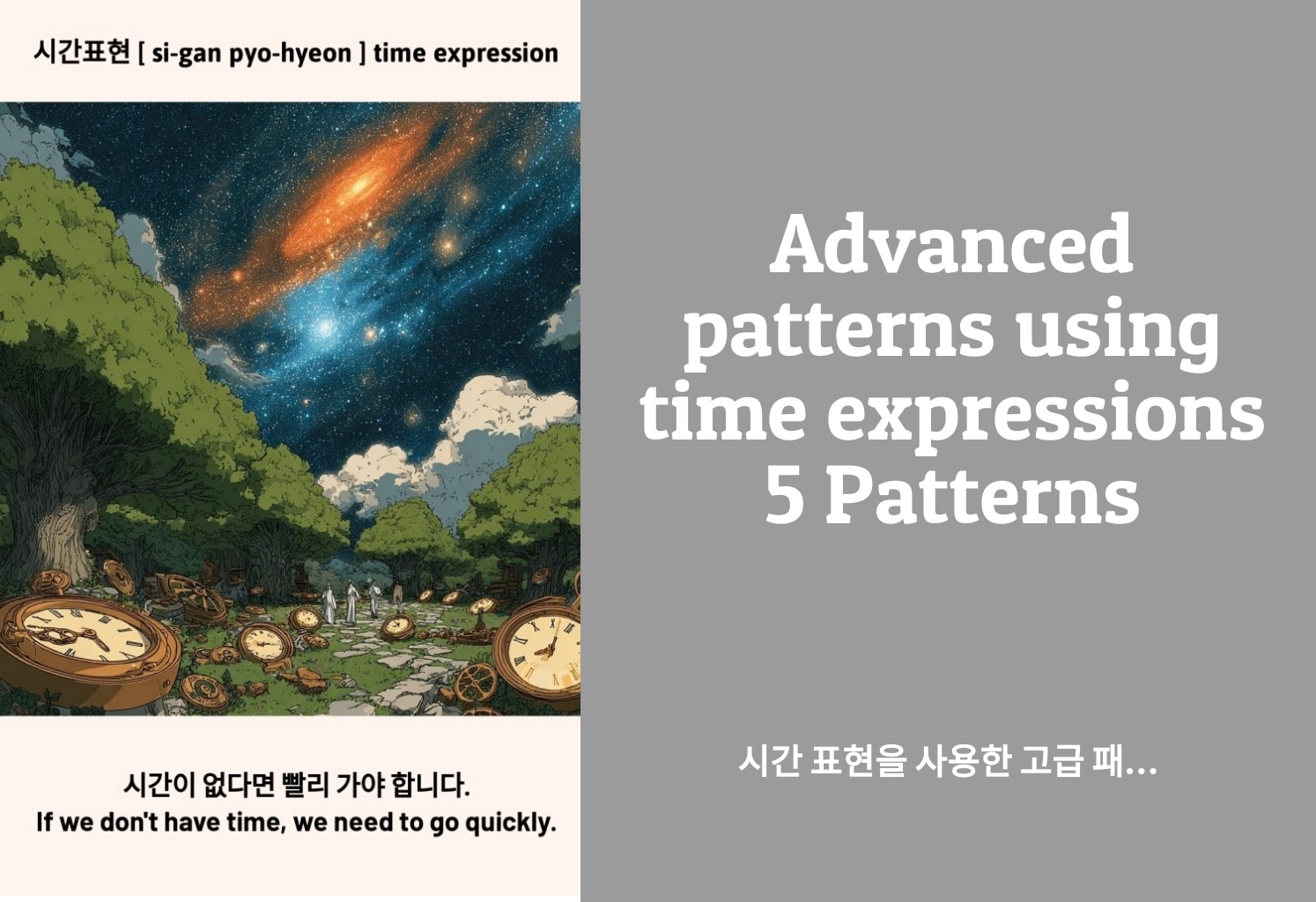 시간표현 [ si-gan pyo-hyeon ] time expression

시간이 없다면 빨리 가야 합니다.
If we don't have time, we need to go quickly.

Advanced patterns using time expressions 5 Patterns

시간 표현을 사용한 고급 패...